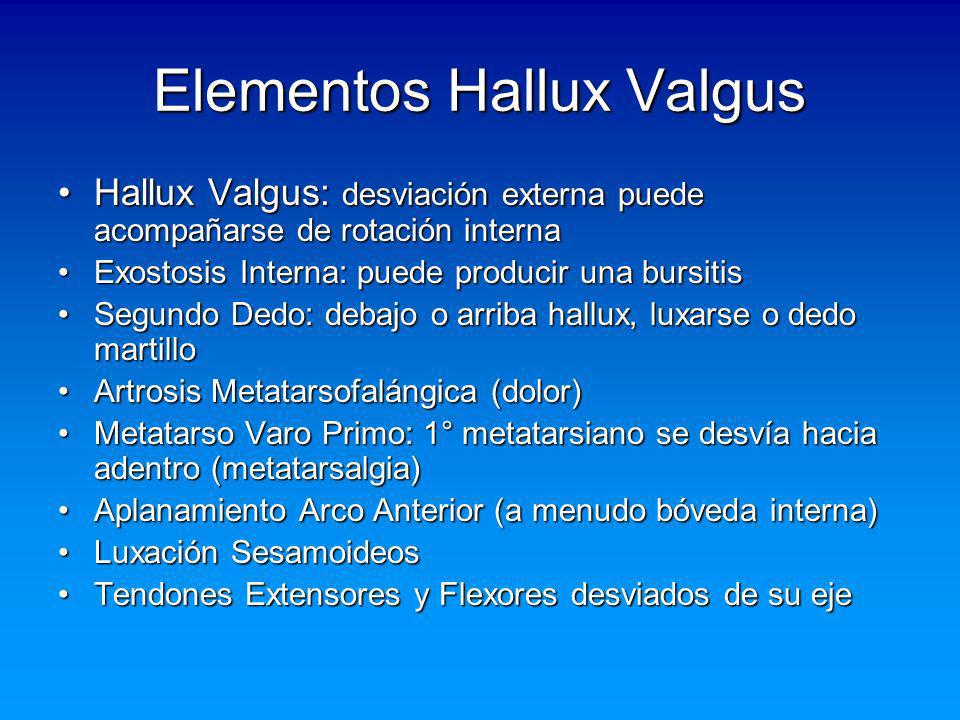 Elementos Hallux Valgus

• Hallux Valgus: desviación externa puede acompañarse de rotación interna
• Exostosis Interna: puede producir una bursitis
• Segundo Dedo: debajo o arriba hallux, luxarse o dedo martillo
• Artrosis Metatarsofalángica (dolor)
• Metatarso Varo Primo: 1° metatarsiano se desvía hacia adentro (metatarsalgia)
• Aplanamiento Arco Anterior (a menudo bóveda interna)
• Luxación Sesamoideos
• Tendones Extensores y Flexores desviados de su eje